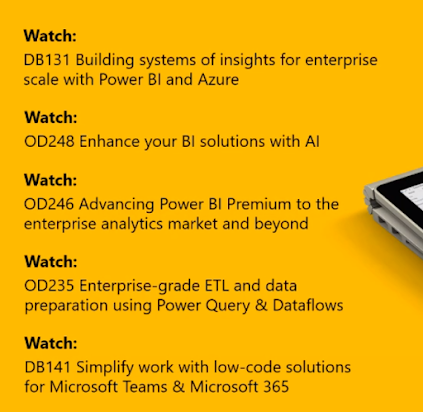 Watch:
DB131 Building systems of insights for enterprise scale with Power BI and Azure

Watch:
OD248 Enhance your BI solutions with AI

Watch:
OD246 Advancing Power BI Premium to the enterprise analytics market and beyond

Watch:
OD235 Enterprise-grade ETL and data preparation using Power Query & Dataflows

Watch:
DB141 Simplify work with low-code solutions for Microsoft Teams & Microsoft 365